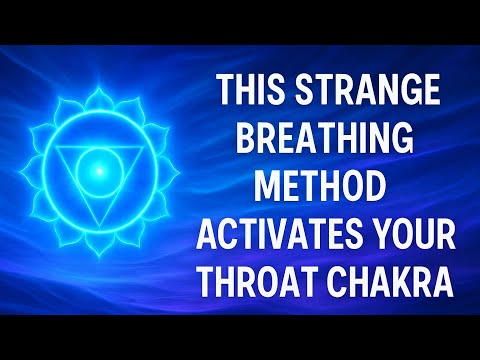 THIS STRANGE BREATHING METHOD ACTIVATES YOUR THROAT CHAKRA